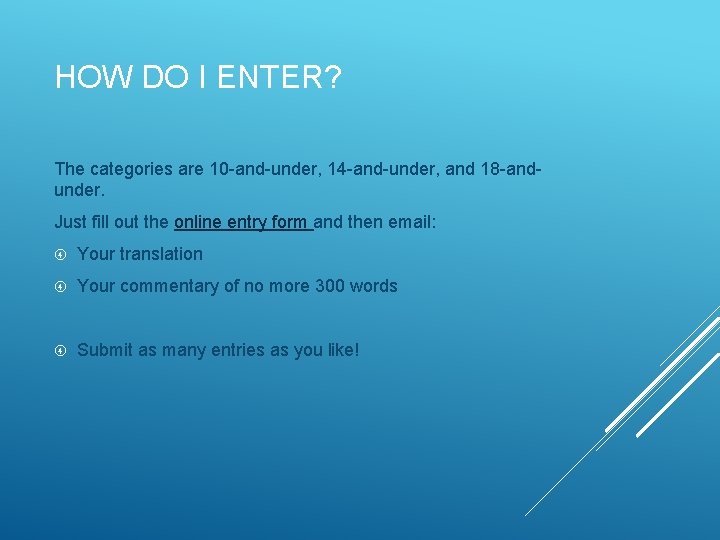 HOW DO I ENTER?

The categories are 10-and-under, 14-and-under, and 18-and-under.

Just fill out the online entry form and then email:

Your translation

Your commentary of no more 300 words

Submit as many entries as you like!